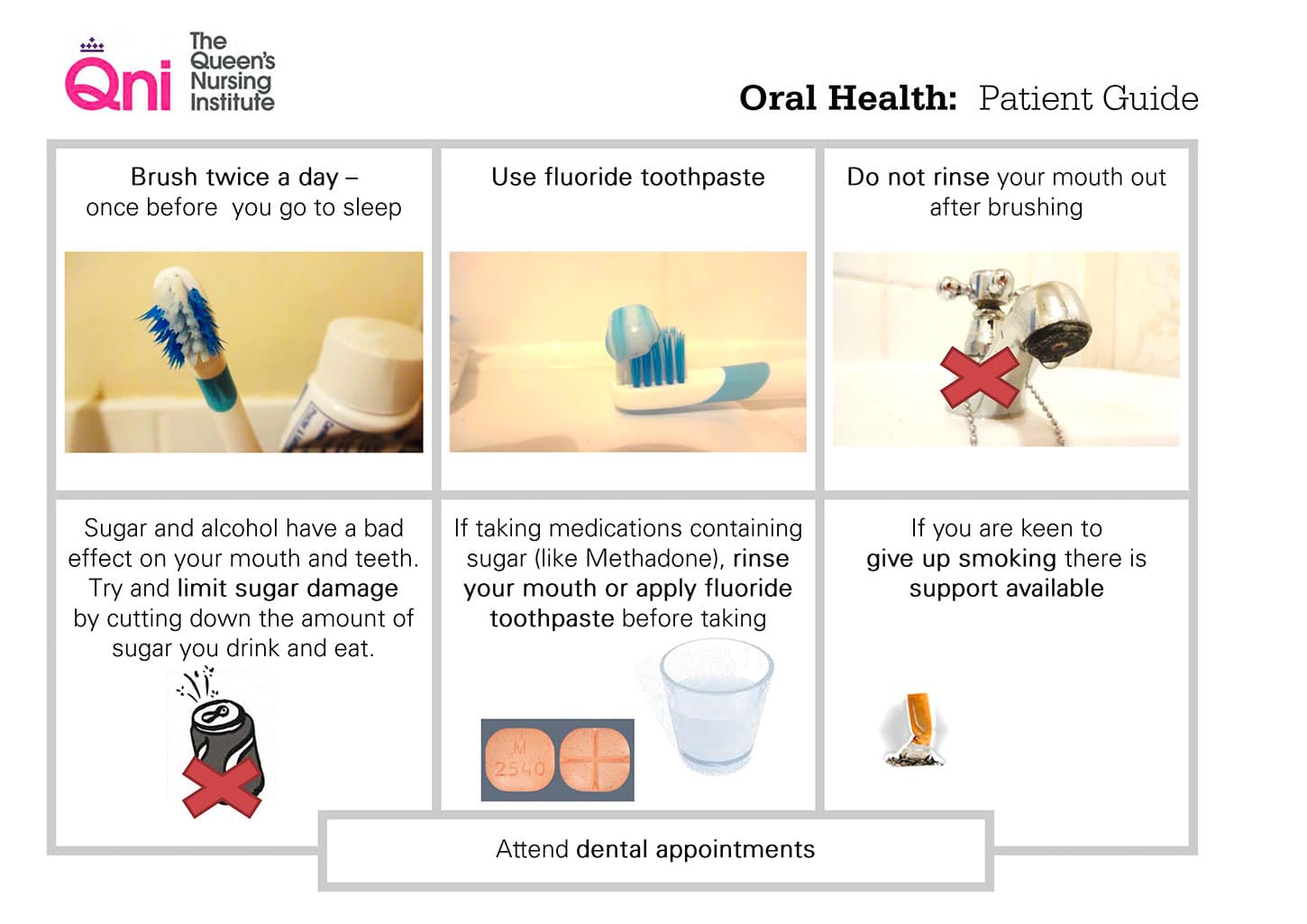 Qni The Queen's Nursing Institute

Oral Health: Patient Guide

Brush twice a day – once before you go to sleep

Use fluoride toothpaste

Do not rinse your mouth out after brushing

Sugar and alcohol have a bad effect on your mouth and teeth. Try and limit sugar damage by cutting down the amount of sugar you drink and eat.

If taking medications containing sugar (like Methadone), rinse your mouth or apply fluoride toothpaste before taking

M 2540

If you are keen to give up smoking there is support available

Attend dental appointments